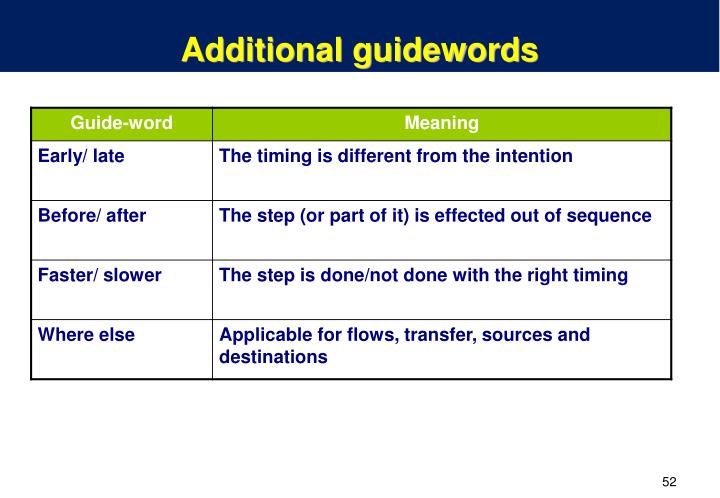 Additional guidewords

| Guide-word | Meaning |
|---|---|
| Early/ late | The timing is different from the intention |
| Before/ after | The step (or part of it) is effected out of sequence |
| Faster/ slower | The step is done/not done with the right timing |
| Where else | Applicable for flows, transfer, sources and destinations |

52